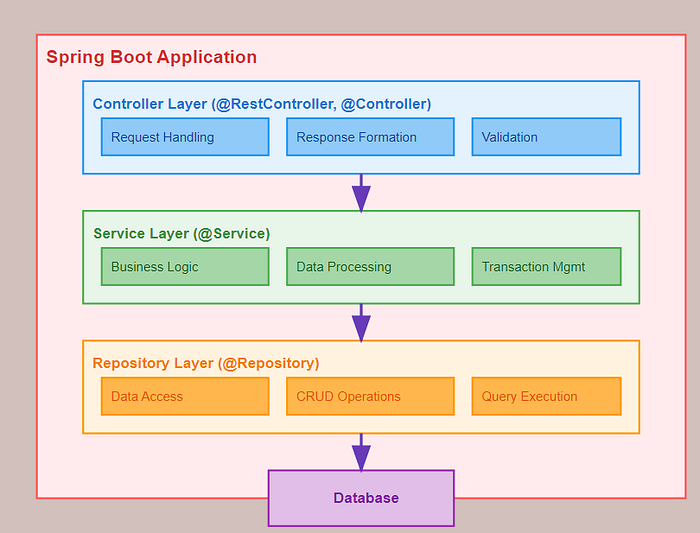 Spring Boot Application

Controller Layer (@RestController, @Controller)

Request Handling

Response Formation

Validation

Service Layer (@Service)

Business Logic

Data Processing

Transaction Mgmt

Repository Layer (@Repository)

Data Access

CRUD Operations

Query Execution

Database